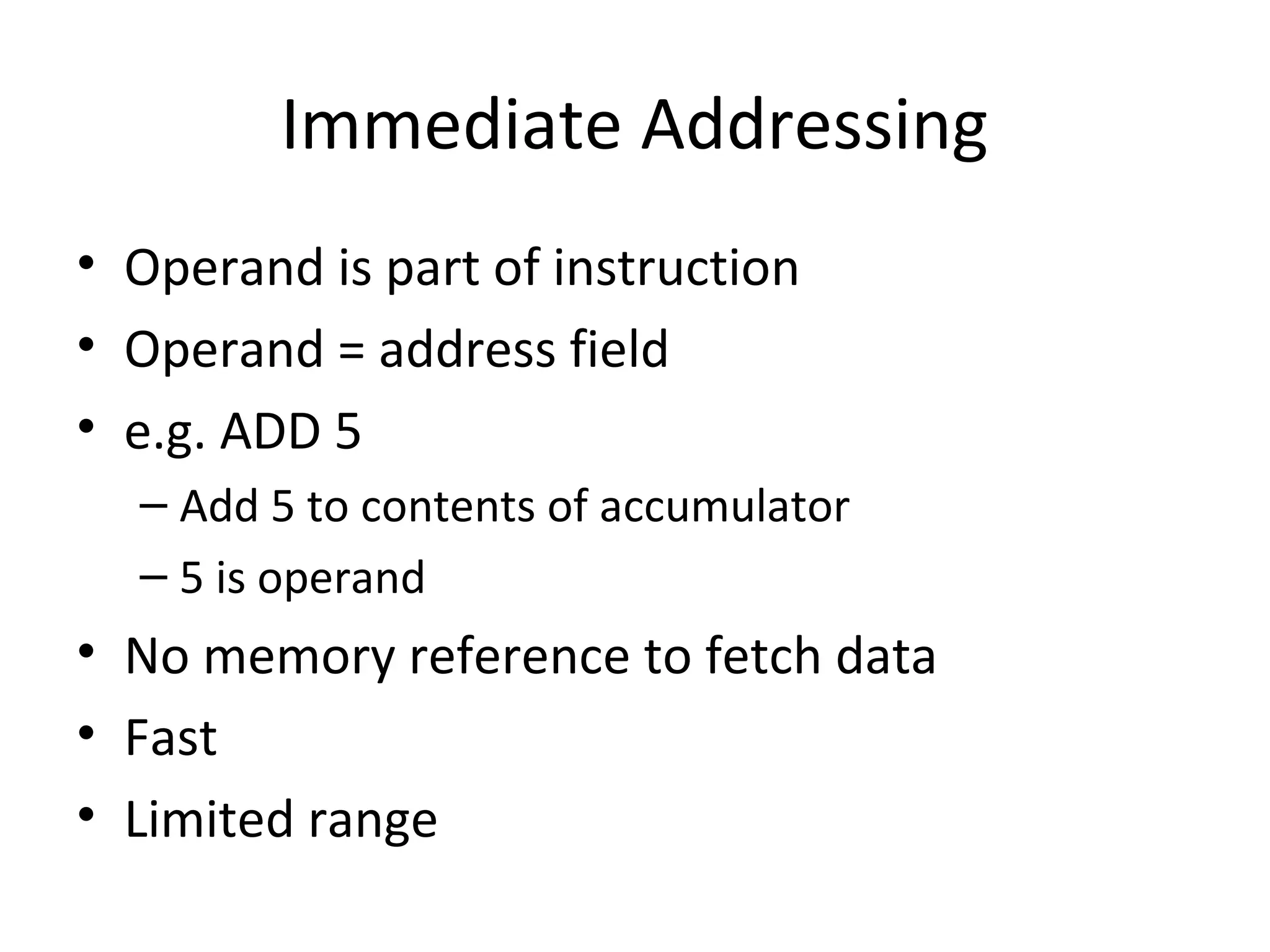 Immediate Addressing

• Operand is part of instruction
• Operand = address field
• e.g. ADD 5
– Add 5 to contents of accumulator
– 5 is operand
• No memory reference to fetch data
• Fast
• Limited range